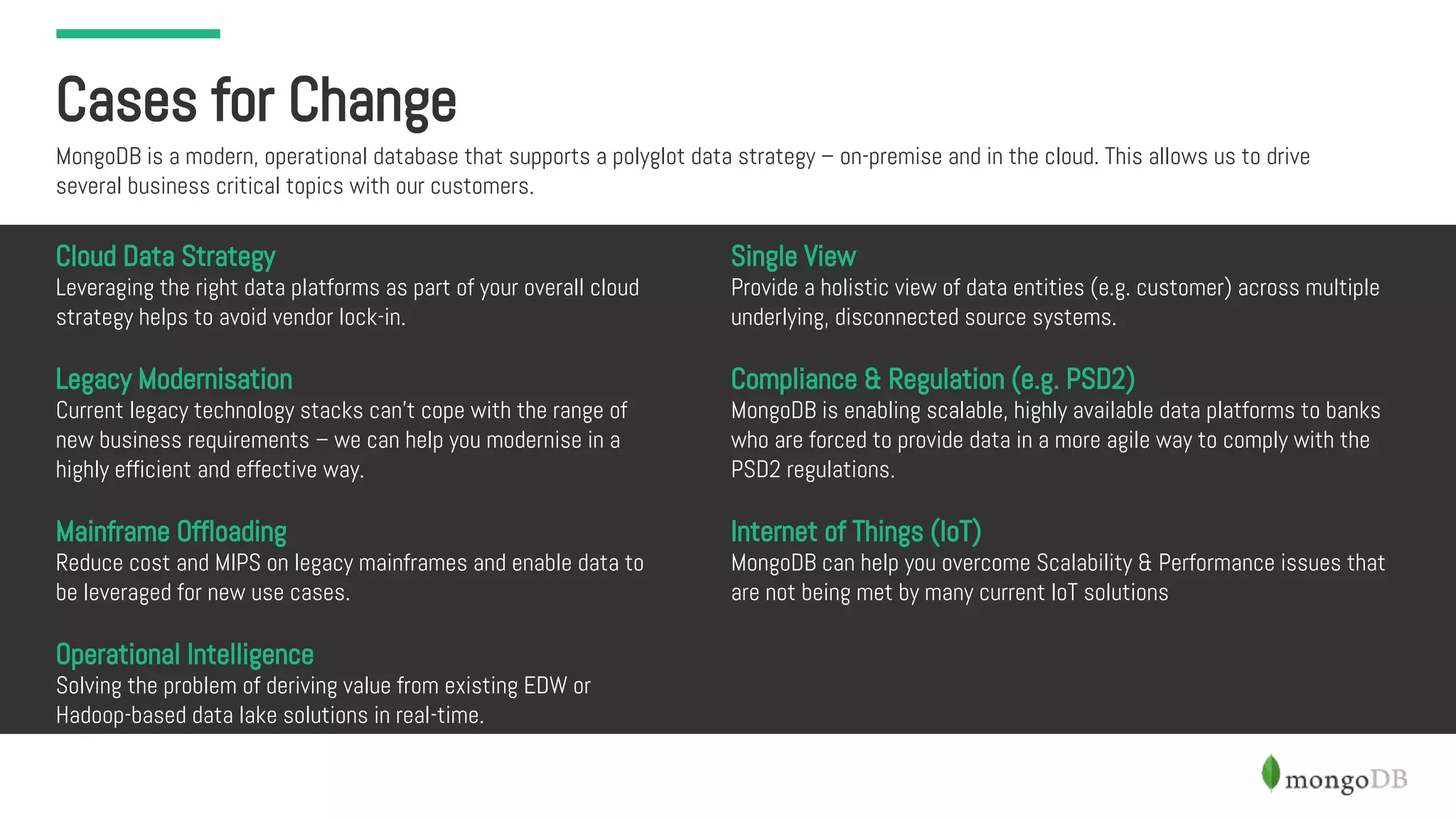 Cases for Change

MongoDB is a modern, operational database that supports a polyglot data strategy – on-premise and in the cloud. This allows us to drive several business critical topics with our customers.

Cloud Data Strategy
Leveraging the right data platforms as part of your overall cloud strategy helps to avoid vendor lock-in.

Legacy Modernisation
Current legacy technology stacks can't cope with the range of new business requirements – we can help you modernise in a highly efficient and effective way.

Mainframe Offloading
Reduce cost and MIPS on legacy mainframes and enable data to be leveraged for new use cases.

Operational Intelligence
Solving the problem of deriving value from existing EDW or Hadoop-based data lake solutions in real-time.

Single View
Provide a holistic view of data entities (e.g. customer) across multiple underlying, disconnected source systems.

Compliance & Regulation (e.g. PSD2)
MongoDB is enabling scalable, highly available data platforms to banks who are forced to provide data in a more agile way to comply with the PSD2 regulations.

Internet of Things (IoT)
MongoDB can help you overcome Scalability & Performance issues that are not being met by many current IoT solutions

mongoDB